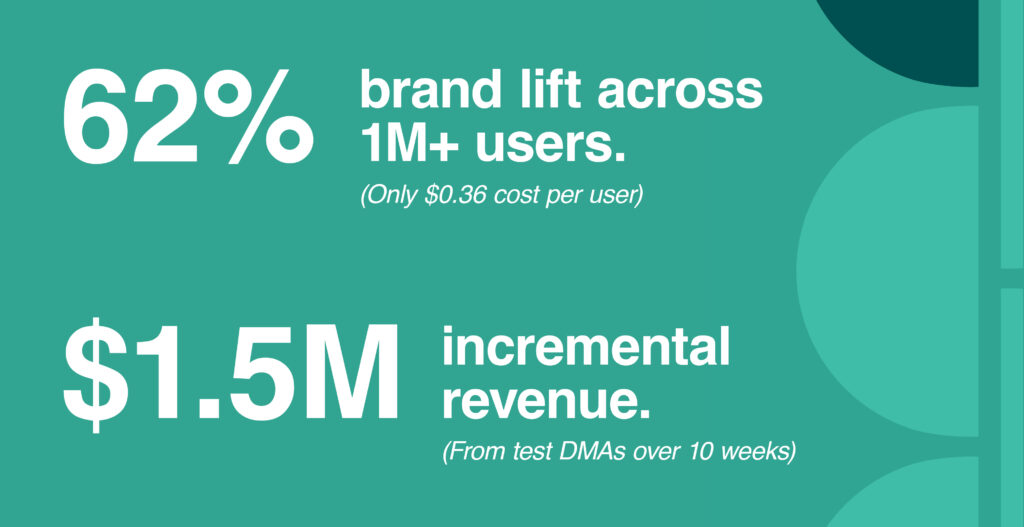 62% brand lift across 1M+ users.

(Only \$0.36 cost per user)

\$1.5M incremental revenue.

(From test DMAs over 10 weeks)